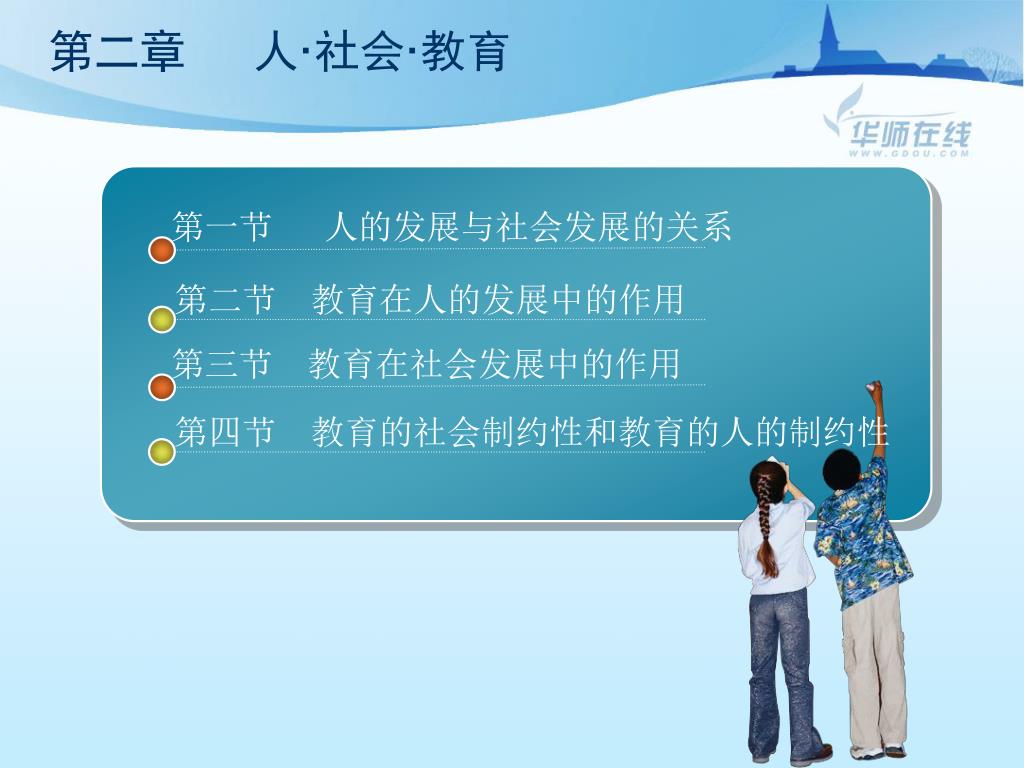 第二章　人·社会·教育

华师在线
WWW.GDOU.COM

第一节　人的发展与社会发展的关系

第二节　教育在人的发展中的作用

第三节　教育在社会发展中的作用

第四节　教育的社会制约性和教育的人的制约性